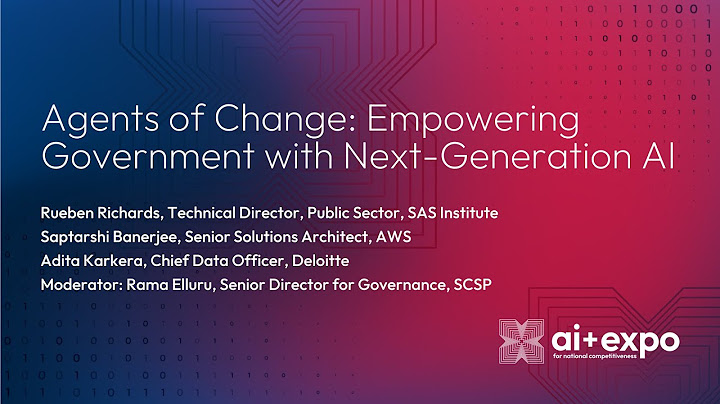 Agents of Change: Empowering Government with Next-Generation AI

Rueben Richards, Technical Director, Public Sector, SAS Institute
Saptarshi Banerjee, Senior Solutions Architect, AWS
Adita Karkera, Chief Data Officer, Deloitte
Moderator: Rama Elluru, Senior Director for Governance, SCSP

ai+expo
for national competitiveness